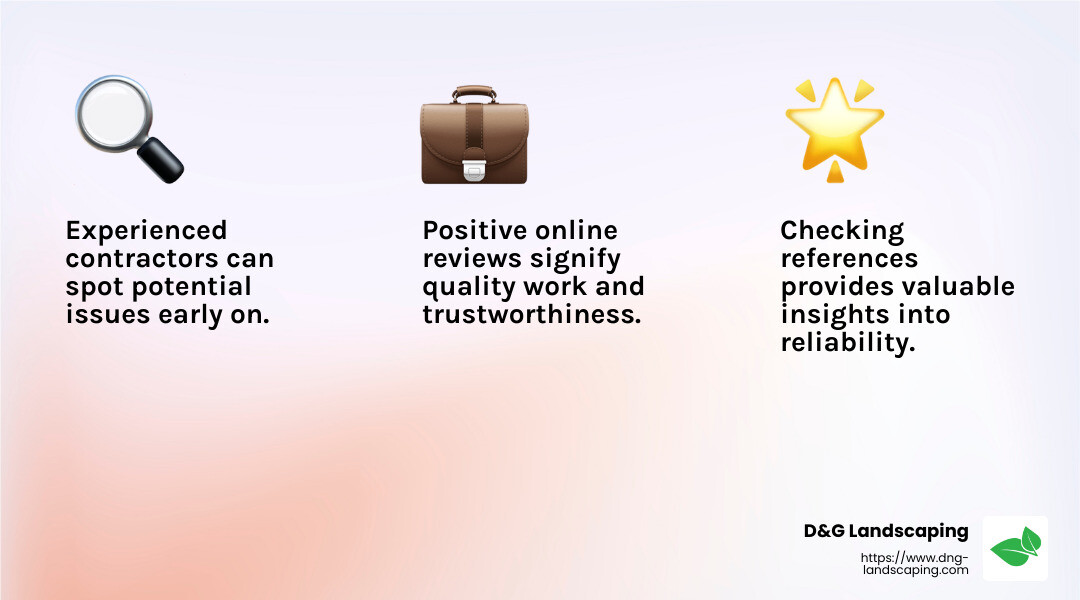 Experienced contractors can spot potential issues early on.

Positive online reviews signify quality work and trustworthiness.

Checking references provides valuable insights into reliability.

D&G Landscaping
https://www.dng-landscaping.com